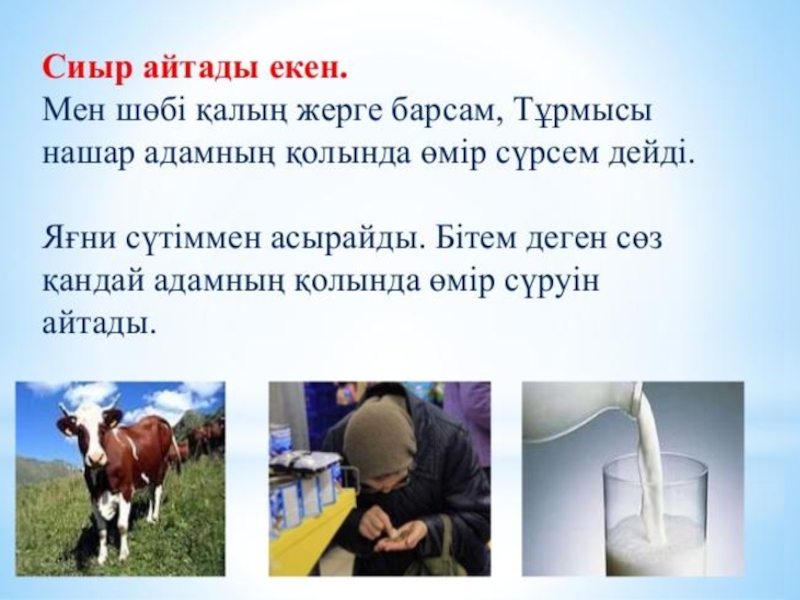 Сиыр айтады екен.
Мен шөбі қалың жерге барсам, Тұрмысы нашар адамның қолында өмір сүрсем дейді.

Яғни сүтіммен асырайды. Бітем деген сөз қандай адамның қолында өмір сүруін айтады.